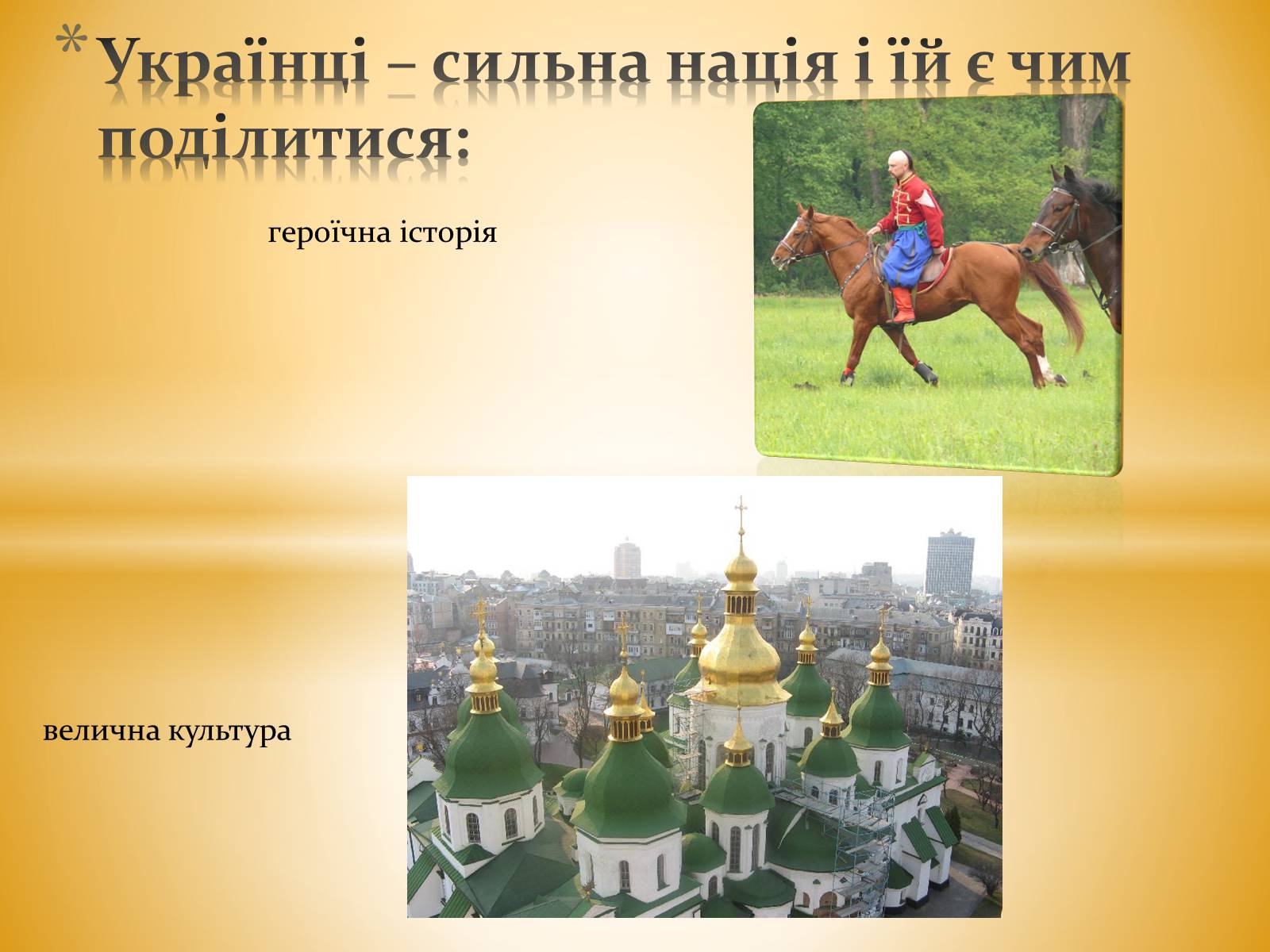 *Українці – сильна нація і їй є чим поділитися:

героїчна історія

велична культура